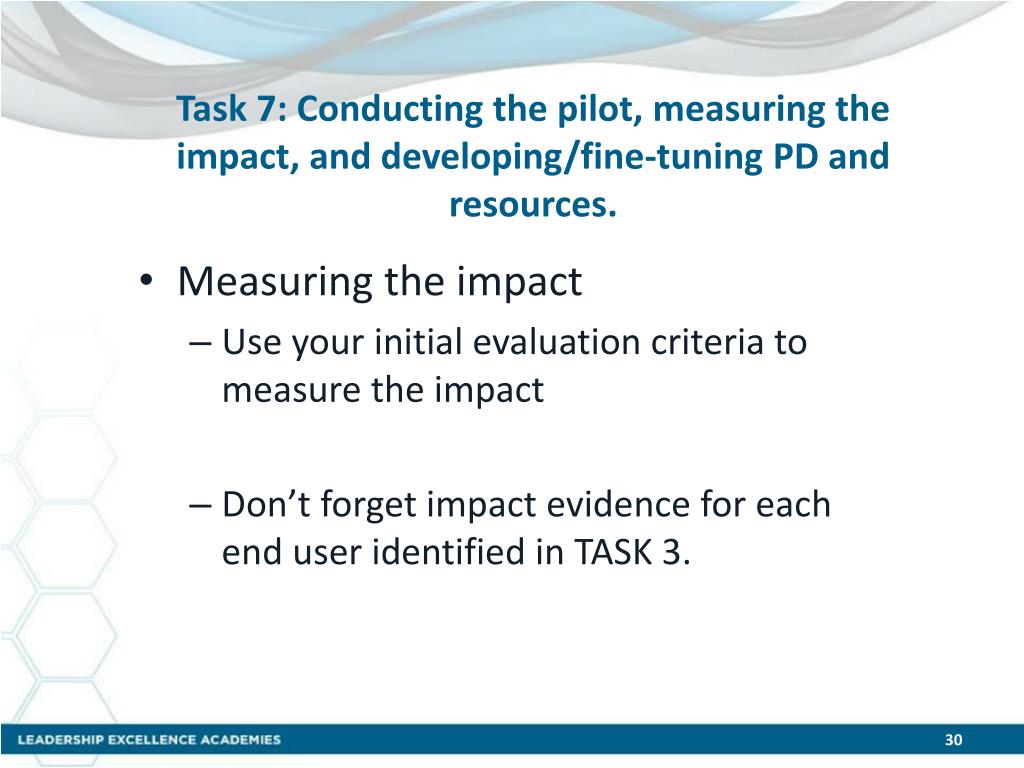 Task 7: Conducting the pilot, measuring the impact, and developing/fine-tuning PD and resources.

• Measuring the impact
– Use your initial evaluation criteria to measure the impact

– Don’t forget impact evidence for each end user identified in TASK 3.

LEADERSHIP EXCELLENCE ACADEMIES

30